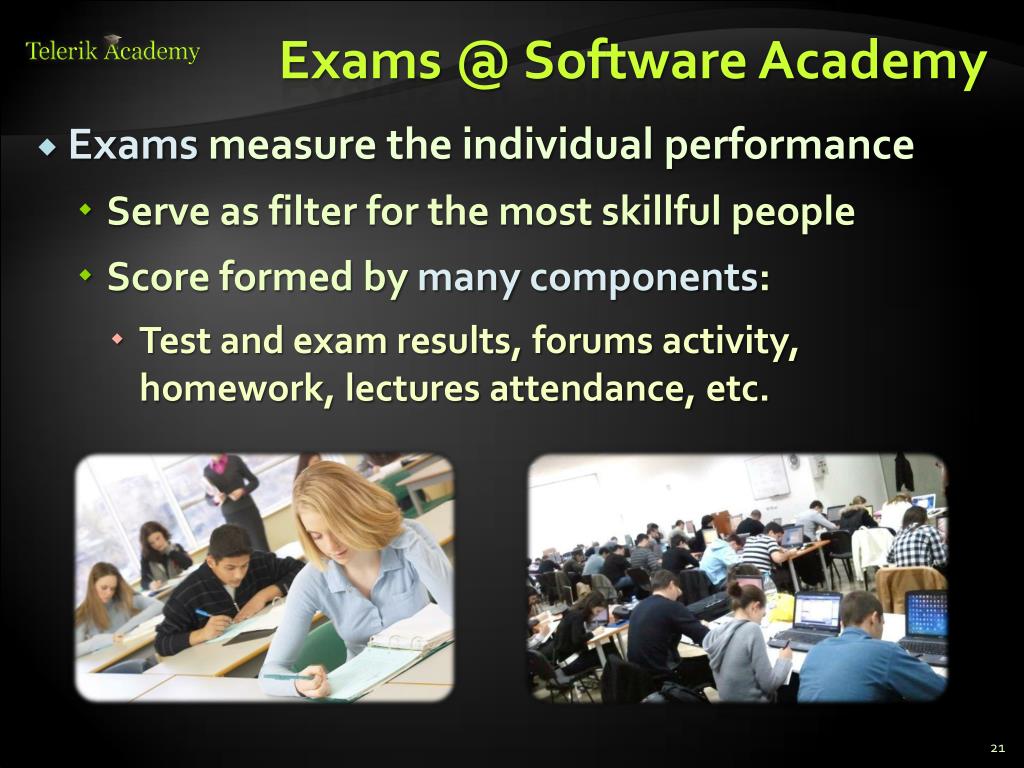 Telerik Academy

Exams @ Software Academy

Exams measure the individual performance

Serve as filter for the most skillful people

Score formed by many components:

Test and exam results, forums activity, homework, lectures attendance, etc.

21